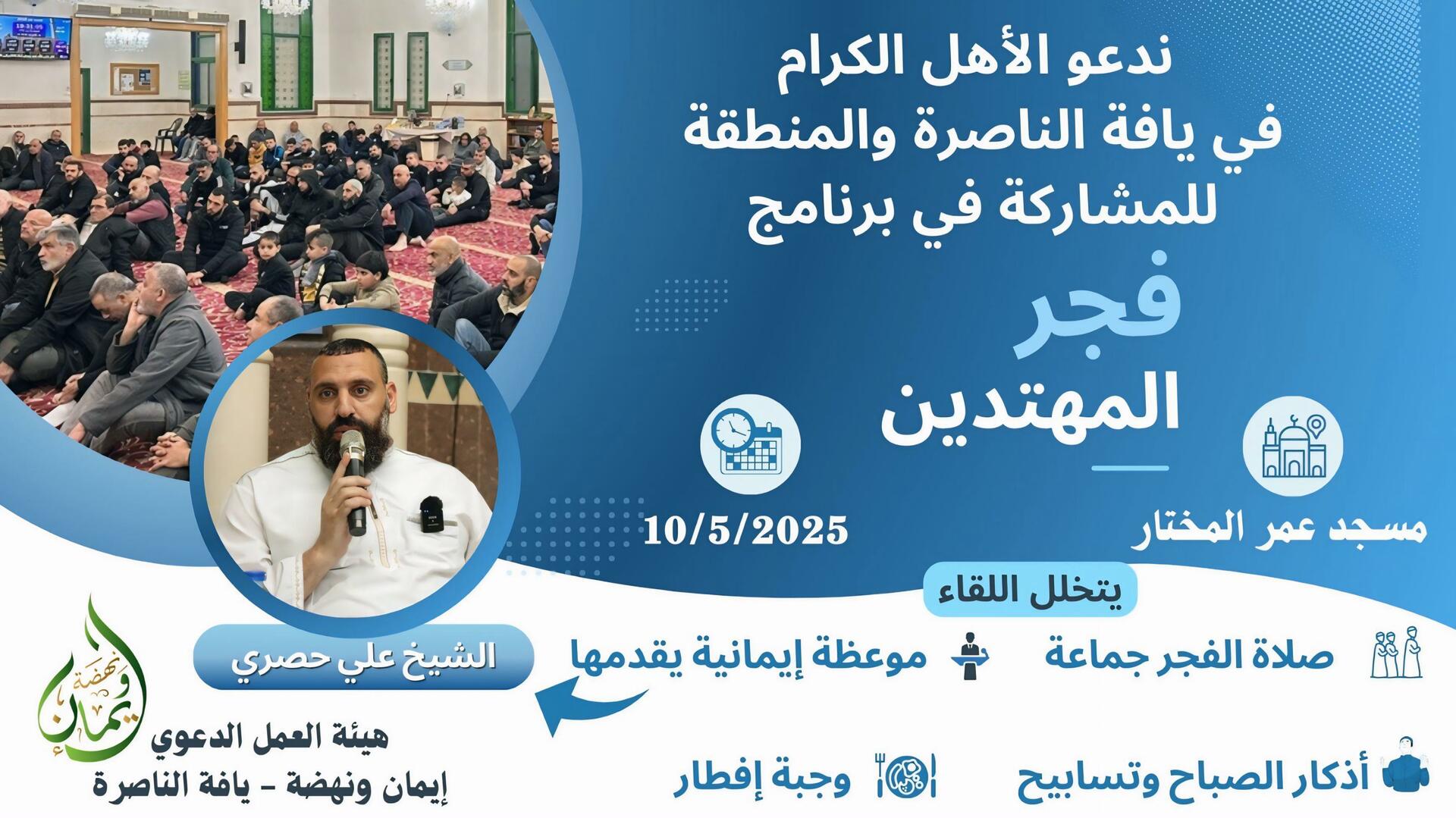 ندعو الأهل الكرام
في يافة الناصرة والمنطقة
للمشاركة في برنامج

فجر
المهتدين

مسجد عمر المختار

10/5/2025

يتخلل اللقاء

صلاة الفجر جماعة

موعظة إيمانية يقدمها

الشيخ علي حصري

أذكار الصباح وتسابيح

وجبة إفطار

إيمان ونهضة

هيئة العمل الدعوي
إيمان ونهضة - يافة الناصرة